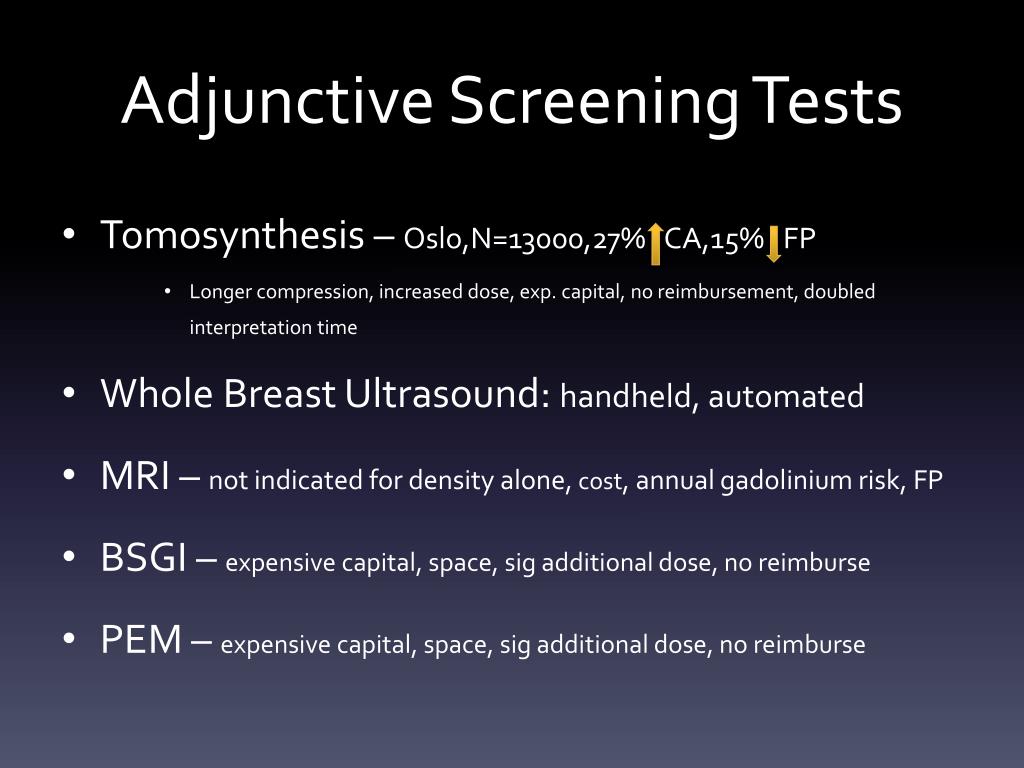 Adjunctive Screening Tests

• Tomosynthesis – Oslo,N=13000,27% ↑ CA,15% ↓ FP
  • Longer compression, increased dose, exp. capital, no reimbursement, doubled interpretation time

• Whole Breast Ultrasound: handheld, automated

• MRI – not indicated for density alone, cost, annual gadolinium risk, FP

• BSGI – expensive capital, space, sig additional dose, no reimburse

• PEM – expensive capital, space, sig additional dose, no reimburse